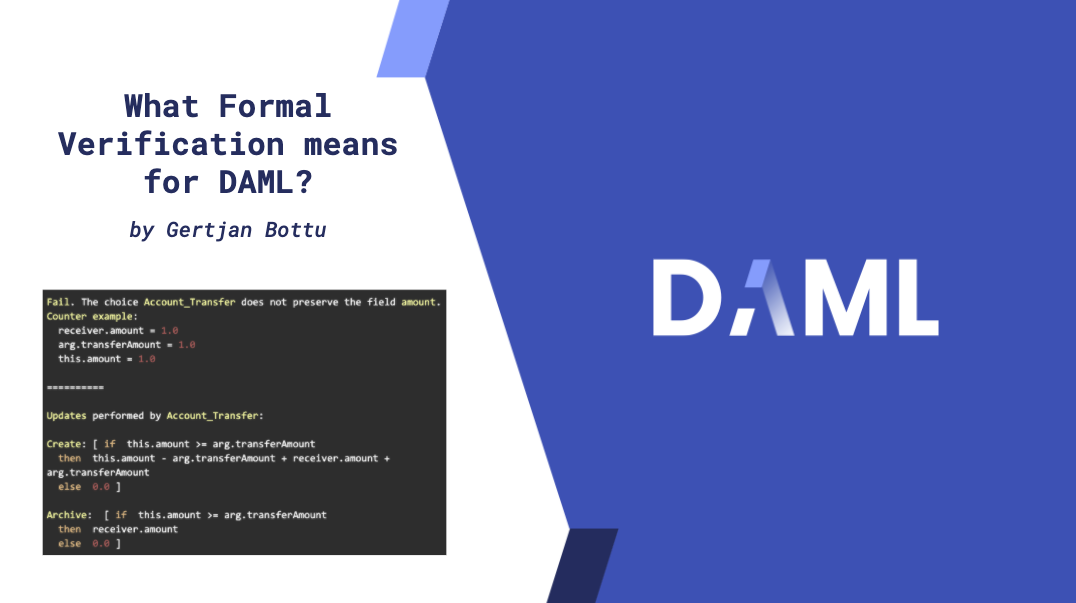 What Formal Verification means for DAML?

by Gertjan Bottu

Fail. The choice Account_Transfer does not preserve the field amount.
Counter example:
receiver.amount = 1.0
arg.transferAmount = 1.0
this.amount = 1.0

==========

Updates performed by Account_Transfer:

Create: [ if this.amount >= arg.transferAmount
then this.amount - arg.transferAmount + receiver.amount + arg.transferAmount
else 0.0 ]

Archive: [ if this.amount >= arg.transferAmount
then receiver.amount
else 0.0 ]

DAML